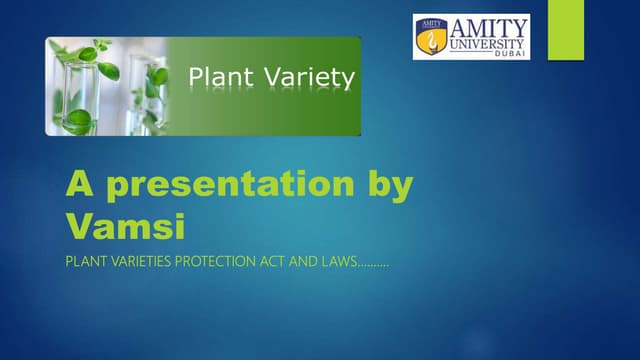 Plant Variety

AMITY UNIVERSITY DUBAI

A presentation by Vamsi

PLANT VARIETIES PROTECTION ACT AND LAWS..........